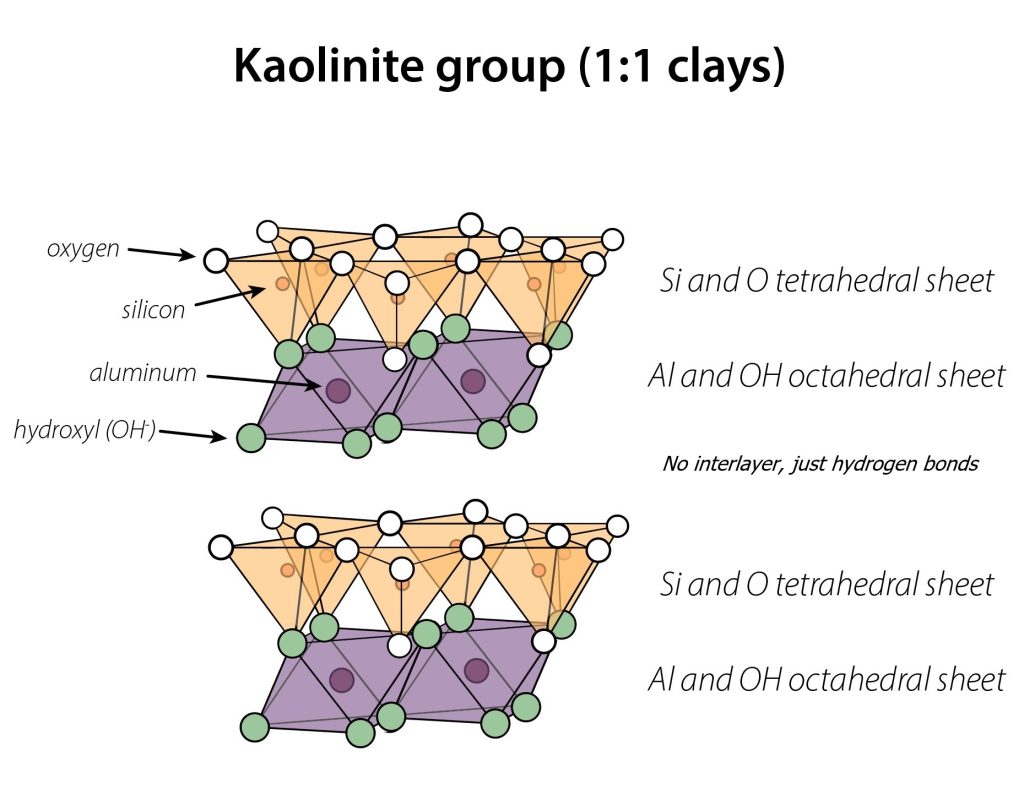 Kaolinite group (1:1 clays)

oxygen

silicon

aluminum

hydroxyl ($OH^-$)

Si and O tetrahedral sheet

Al and OH octahedral sheet

No interlayer, just hydrogen bonds

Si and O tetrahedral sheet

Al and OH octahedral sheet